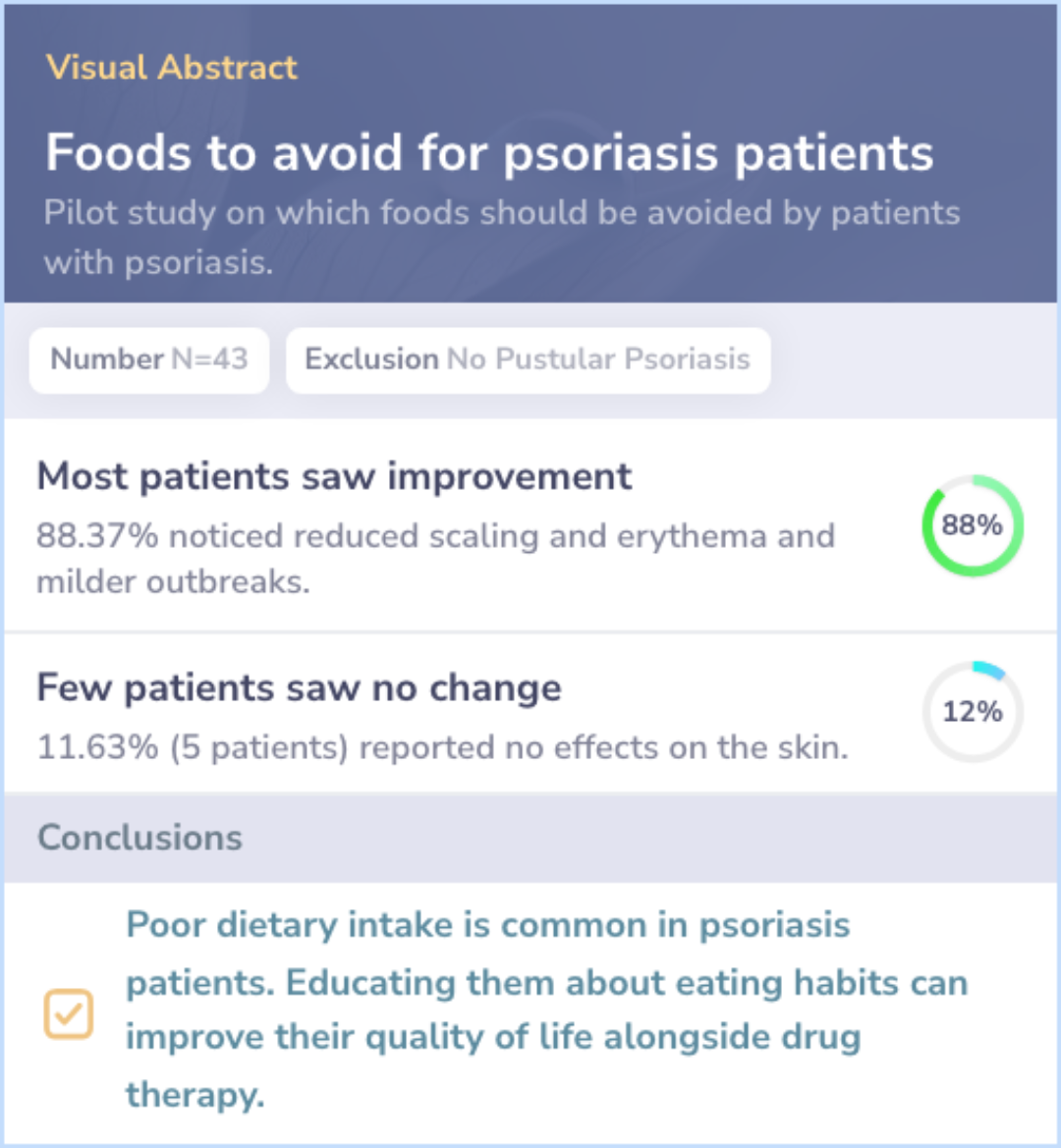 Visual Abstract

Foods to avoid for psoriasis patients

Pilot study on which foods should be avoided by patients with psoriasis.

Number N=43

Exclusion No Pustular Psoriasis

Most patients saw improvement

88.37% noticed reduced scaling and erythema and milder outbreaks.

88%

Few patients saw no change

11.63% (5 patients) reported no effects on the skin.

12%

Conclusions

Poor dietary intake is common in psoriasis patients. Educating them about eating habits can improve their quality of life alongside drug therapy.